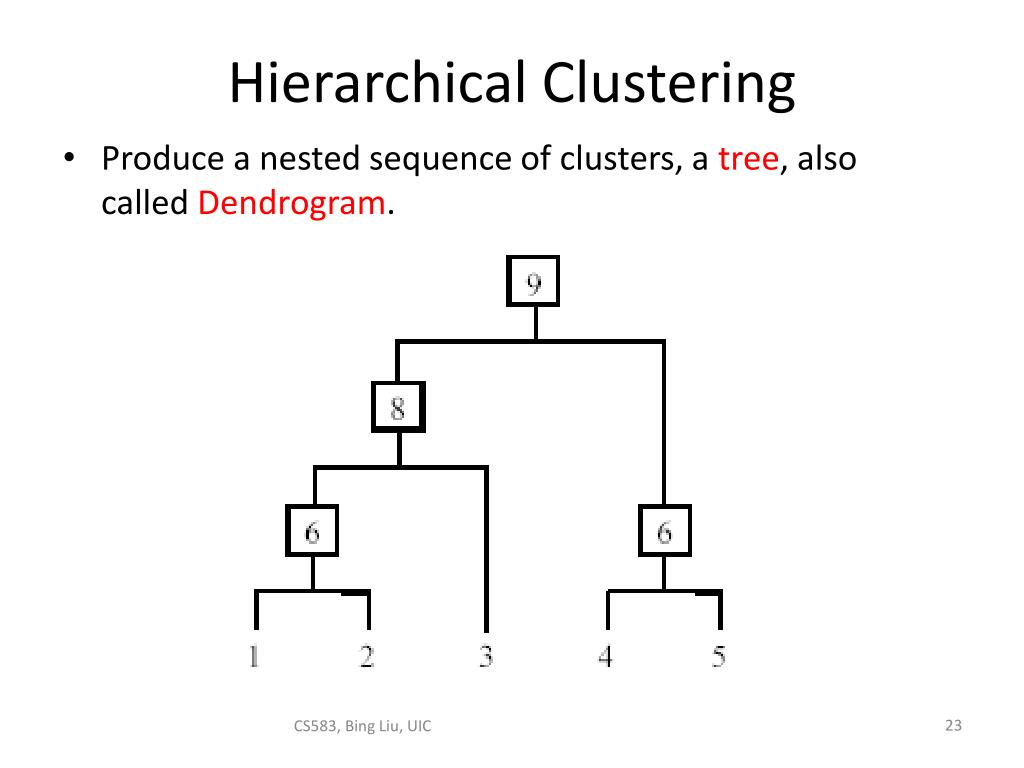 Hierarchical Clustering

• Produce a nested sequence of clusters, a tree, also called Dendrogram.

9

8

6

6

1 2 3 4 5

CS583, Bing Liu, UIC

23